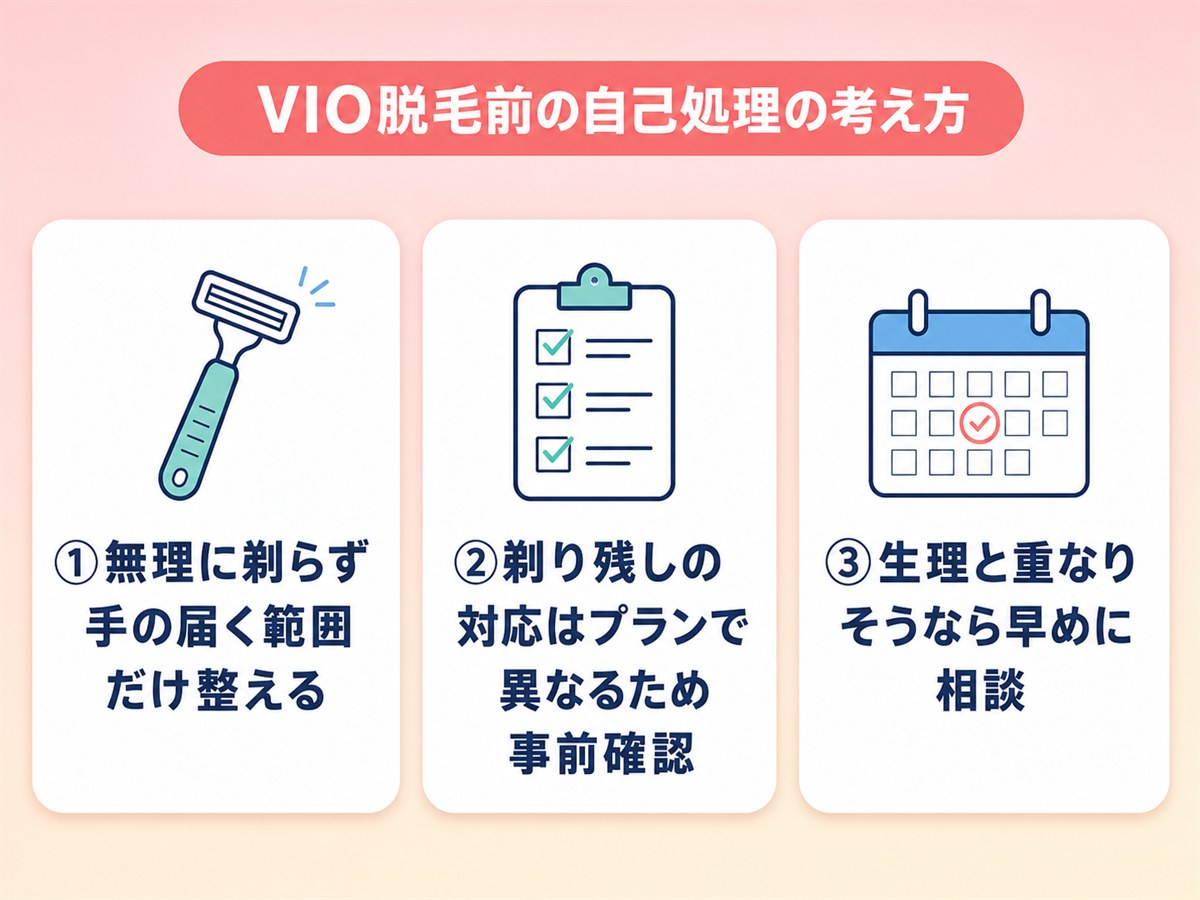 VIO脱毛前の自己処理の考え方

①無理に剃らず手の届く範囲だけ整える

②剃り残しの対応はプランで異なるため事前確認

③生理と重なりそうなら早めに相談